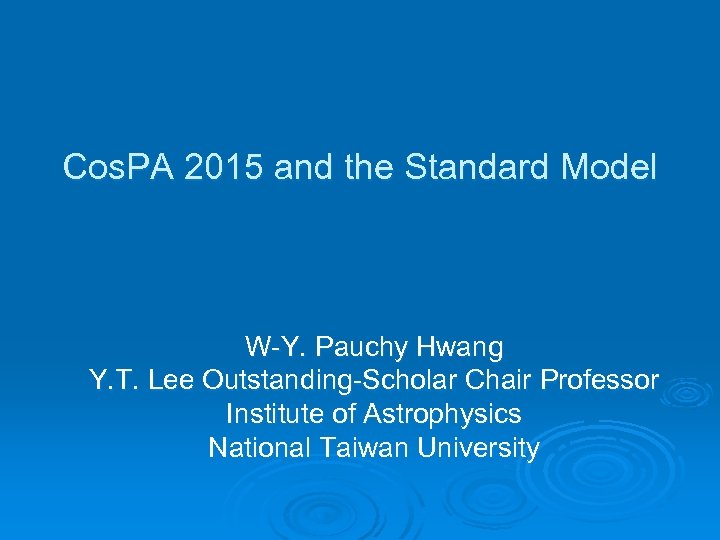 CosPA 2015 and the Standard Model

W-Y. Pauchy Hwang
Y.T. Lee Outstanding-Scholar Chair Professor
Institute of Astrophysics
National Taiwan University